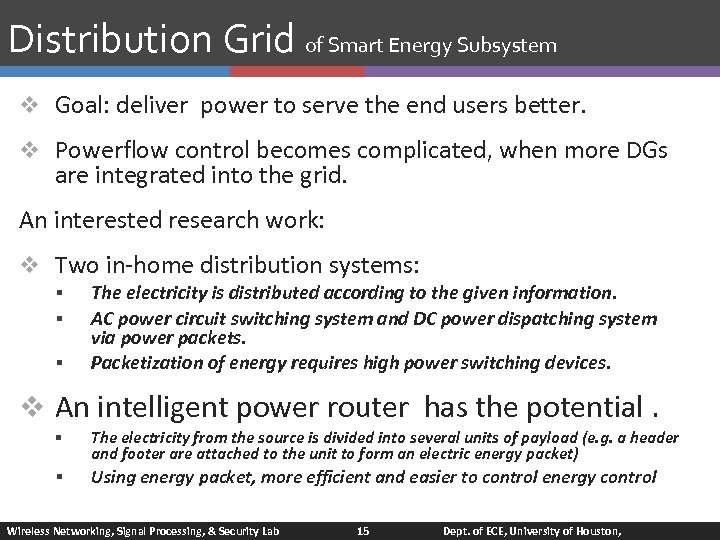 Distribution Grid of Smart Energy Subsystem

❖ Goal: deliver  power to serve the end users better.

❖ Powerflow control becomes complicated, when more DGs are integrated into the grid.

An interested research work:

❖ Two in-home distribution systems:
▪ The electricity is distributed according to the given information.
▪ AC power circuit switching system and DC power dispatching system via power packets.
▪ Packetization of energy requires high power switching devices.

❖ An intelligent power router  has the potential .
▪ The electricity from the source is divided into several units of payload (e.g. a header and footer are attached to the unit to form an electric energy packet)
▪ Using energy packet, more efficient and easier to control energy control

Wireless Networking, Signal Processing, & Security Lab 15 Dept. of ECE, University of Houston,